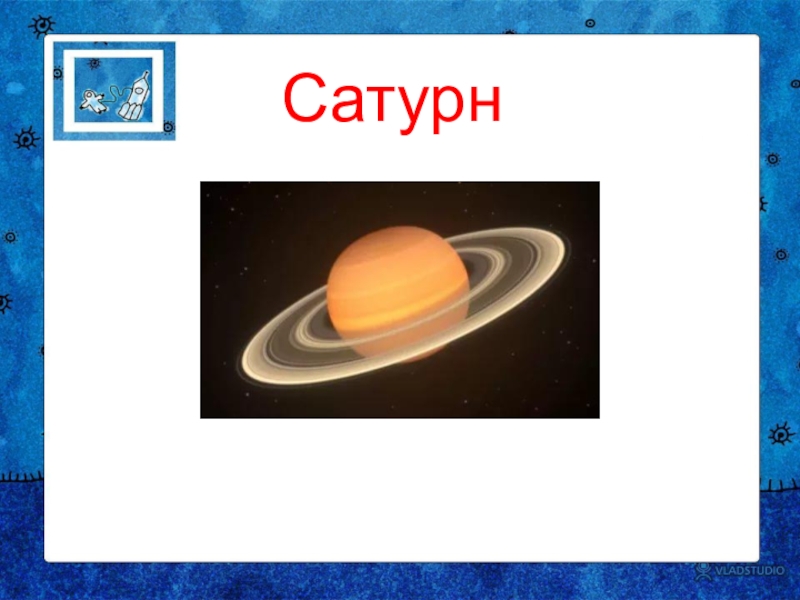 Сатурн

VLADSTUDIO